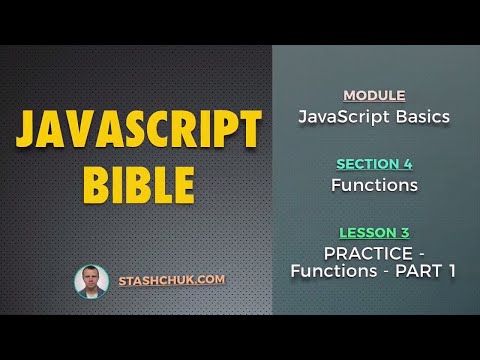 JAVASCRIPT BIBLE

STASHCHUK.COM

MODULE
JavaScript Basics

SECTION 4
Functions

LESSON 3
PRACTICE - Functions - PART 1